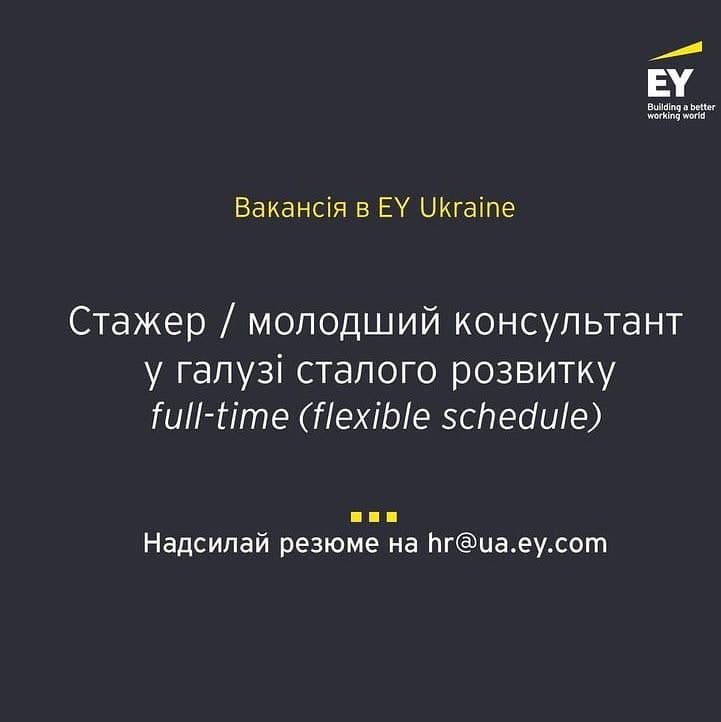 EY
Building a better working world

Вакансія в EY Ukraine

Стажер / молодший консультант у галузі сталого розвитку
full-time (flexible schedule)

Надсилай резюме на hr@ua.ey.com